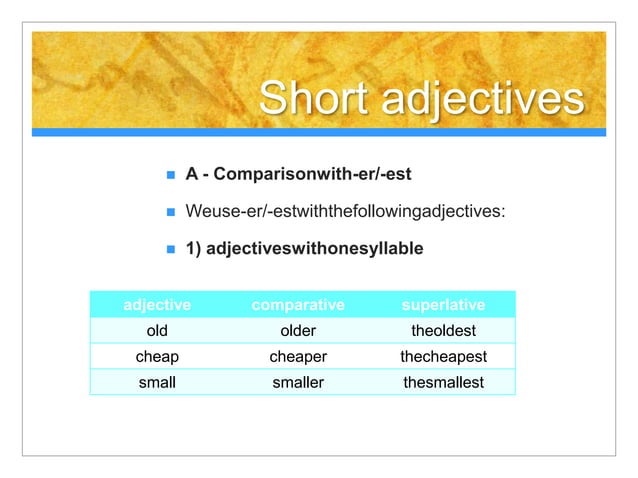 Short adjectives

A - Comparisonwith-er/-est

Weuse-er/-estwiththefollowingadjectives:

1) adjectiveswithonesyllable

| adjective | comparative | superlative |
|---|---|---|
| old | older | theoldest |
| cheap | cheaper | thecheapest |
| small | smaller | thesmallest |